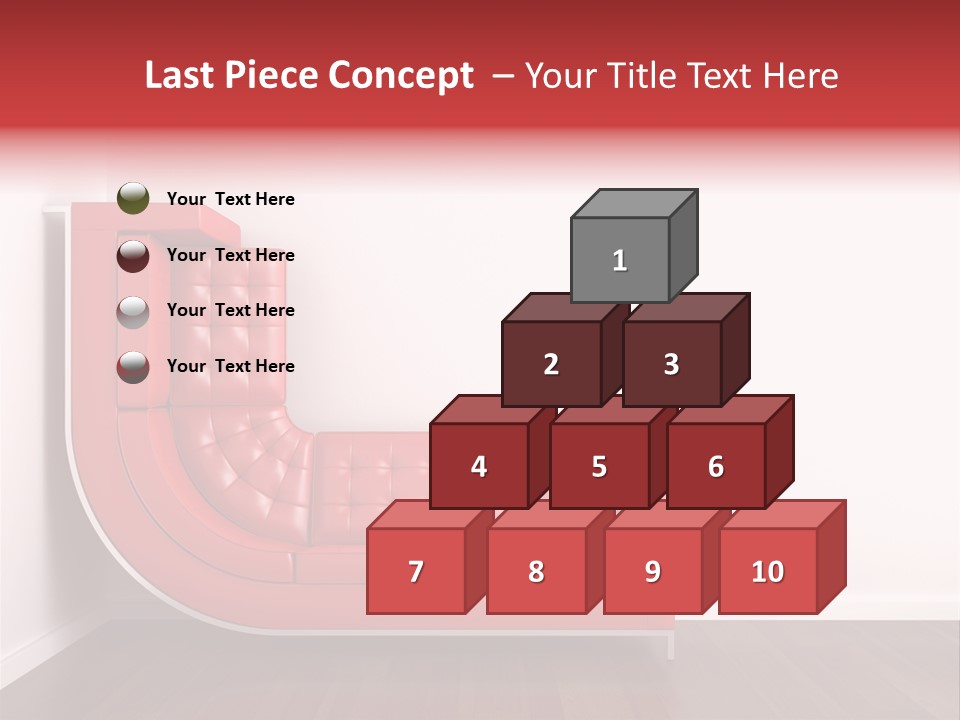 Last Piece Concept – Your Title Text Here

Your Text Here

Your Text Here

Your Text Here

Your Text Here

1

2

3

4

5

6

7

8

9

10